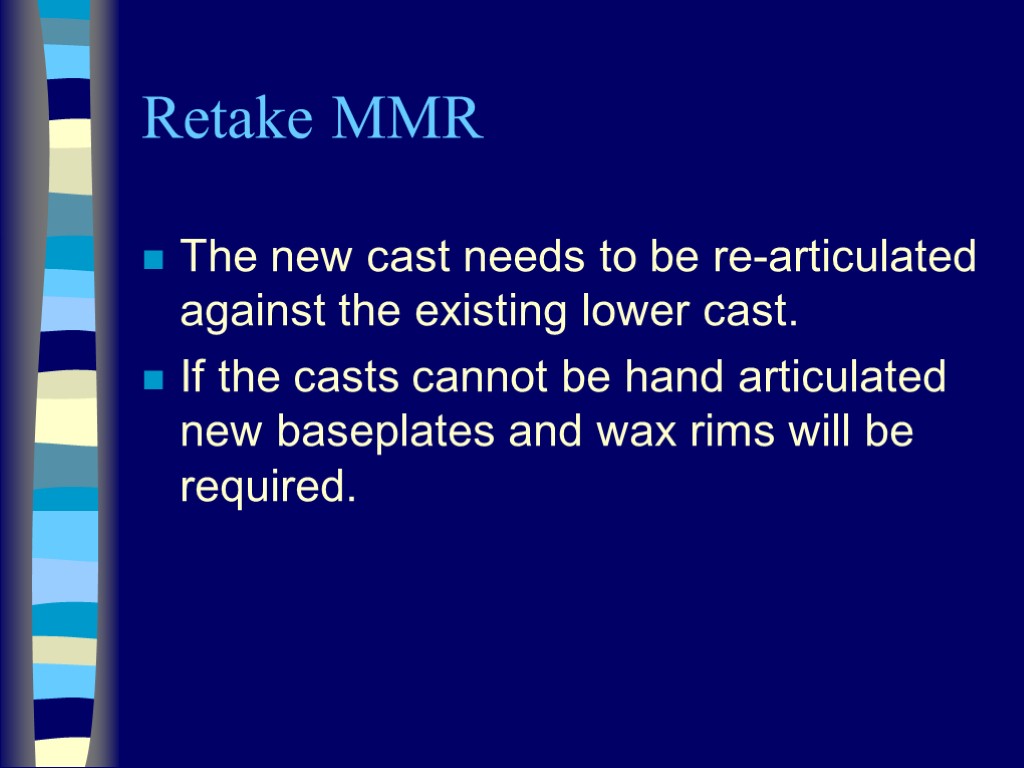 Retake MMR

The new cast needs to be re-articulated against the existing lower cast.

If the casts cannot be hand articulated new baseplates and wax rims will be required.